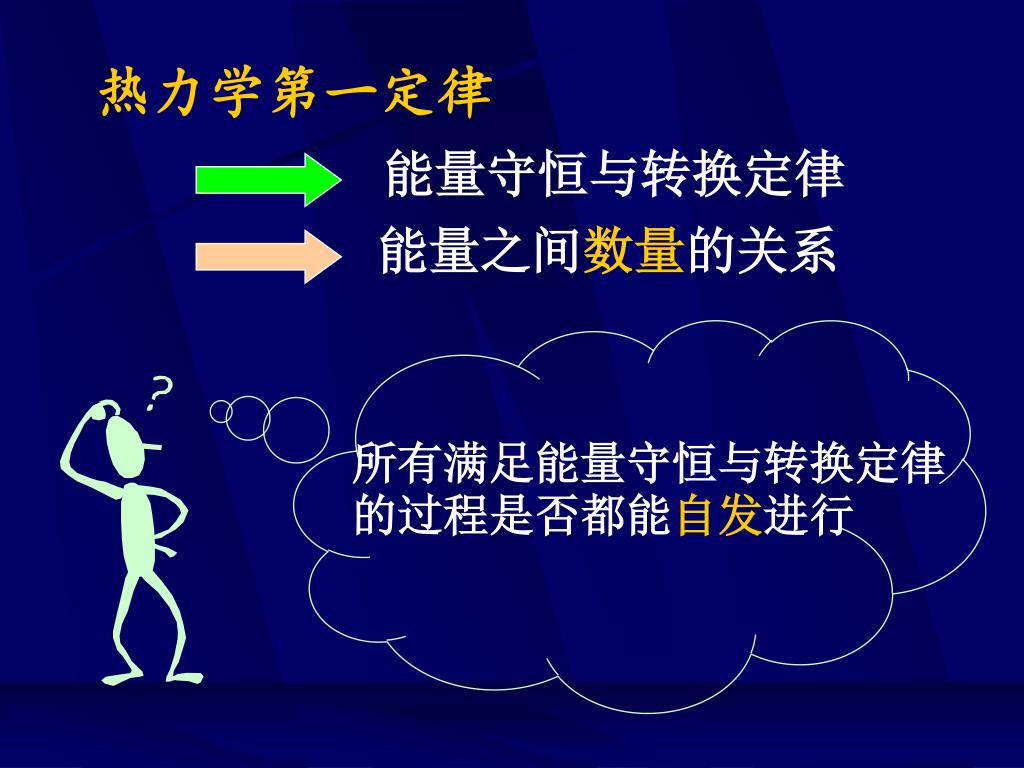 热力学第一定律

能量守恒与转换定律

能量之间数量的关系

?

所有满足能量守恒与转换定律的过程是否都能自发进行